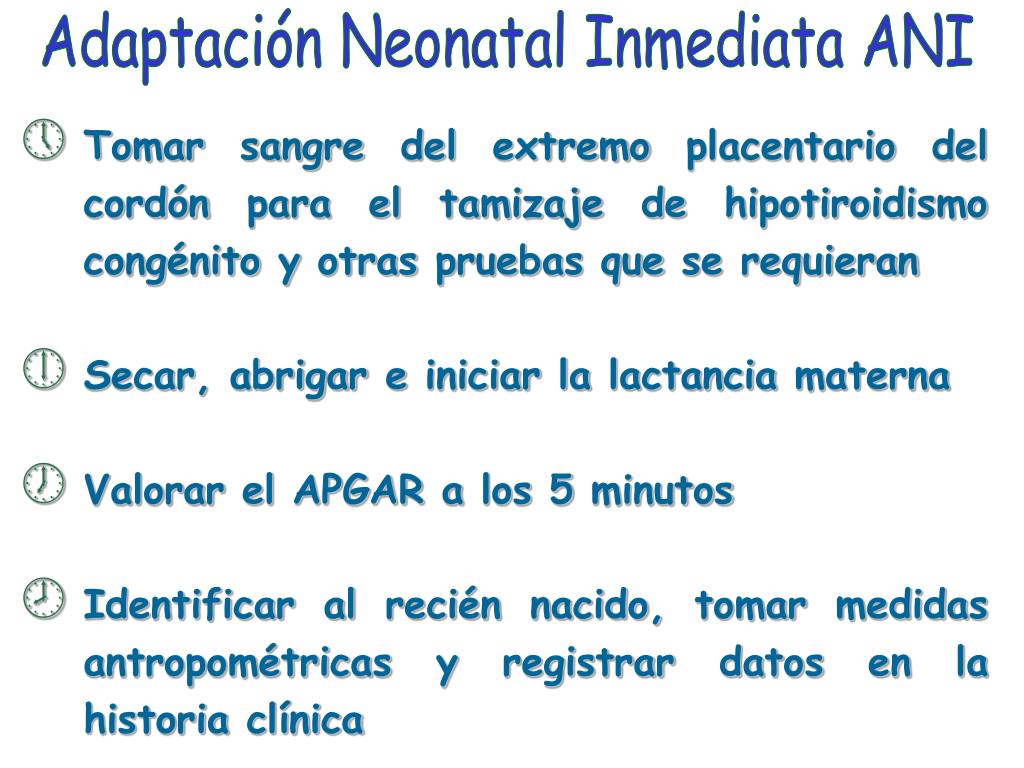 Adaptación Neonatal Inmediata ANI

Tomar sangre del extremo placentario del cordón para el tamizaje de hipotiroidismo congénito y otras pruebas que se requieran

Secar, abrigar e iniciar la lactancia materna

Valorar el APGAR a los 5 minutos

Identificar al recién nacido, tomar medidas antropométricas y registrar datos en la historia clínica